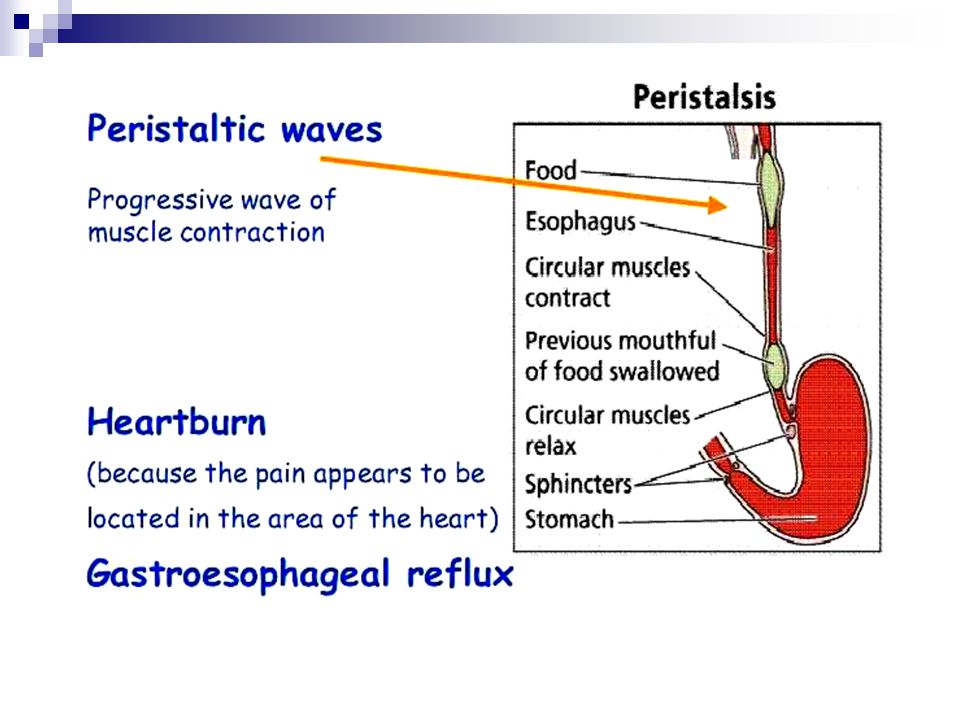 Peristaltic waves

Progressive wave of muscle contraction

Heartburn

(because the pain appears to be located in the area of the heart)

Gastroesophageal reflux

Peristalsis

Food

Esophagus

Circular muscles contract

Previous mouthful of food swallowed

Circular muscles relax

Sphincters

Stomach